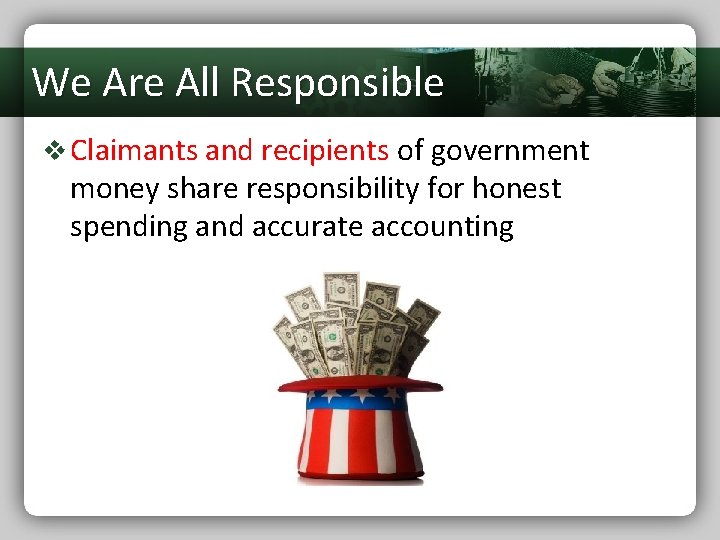 We Are All Responsible

❖ Claimants and recipients of government money share responsibility for honest spending and accurate accounting